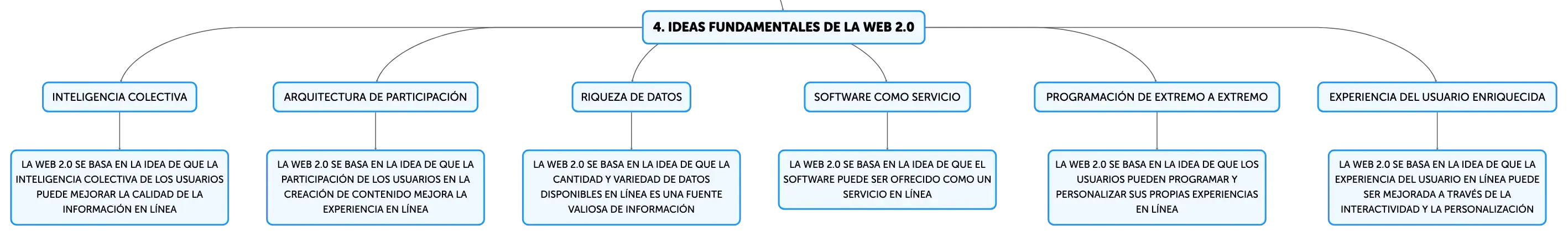 4. IDEAS FUNDAMENTALES DE LA WEB 2.0

INTELIGENCIA COLECTIVA

LA WEB 2.0 SE BASA EN LA IDEA DE QUE LA INTELIGENCIA COLECTIVA DE LOS USUARIOS PUEDE MEJORAR LA CALIDAD DE LA INFORMACIÓN EN LÍNEA

ARQUITECTURA DE PARTICIPACIÓN

LA WEB 2.0 SE BASA EN LA IDEA DE QUE LA PARTICIPACIÓN DE LOS USUARIOS EN LA CREACIÓN DE CONTENIDO MEJORA LA EXPERIENCIA EN LÍNEA

RIQUEZA DE DATOS

LA WEB 2.0 SE BASA EN LA IDEA DE QUE LA CANTIDAD Y VARIEDAD DE DATOS DISPONIBLES EN LÍNEA ES UNA FUENTE VALIOSA DE INFORMACIÓN

SOFTWARE COMO SERVICIO

LA WEB 2.0 SE BASA EN LA IDEA DE QUE EL SOFTWARE PUEDE SER OFRECIDO COMO UN SERVICIO EN LÍNEA

PROGRAMACIÓN DE EXTREMO A EXTREMO

LA WEB 2.0 SE BASA EN LA IDEA DE QUE LOS USUARIOS PUEDEN PROGRAMAR Y PERSONALIZAR SUS PROPIAS EXPERIENCIAS EN LÍNEA

EXPERIENCIA DEL USUARIO ENRIQUECIDA

LA WEB 2.0 SE BASA EN LA IDEA DE QUE LA EXPERIENCIA DEL USUARIO EN LÍNEA PUEDE SER MEJORADA A TRAVÉS DE LA INTERACTIVIDAD Y LA PERSONALIZACIÓN